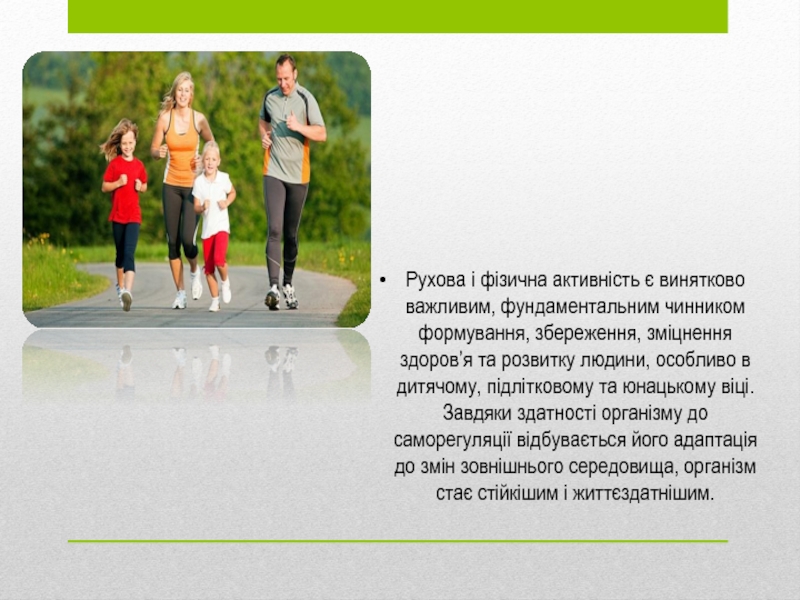 • Рухова і фізична активність є винятково важливим, фундаментальним чинником формування, збереження, зміцнення здоров'я та розвитку людини, особливо в дитячому, підлітковому та юнацькому віці. Завдяки здатності організму до саморегуляції відбувається його адаптація до змін зовнішнього середовища, організм стає стійкішим і життєздатнішим.